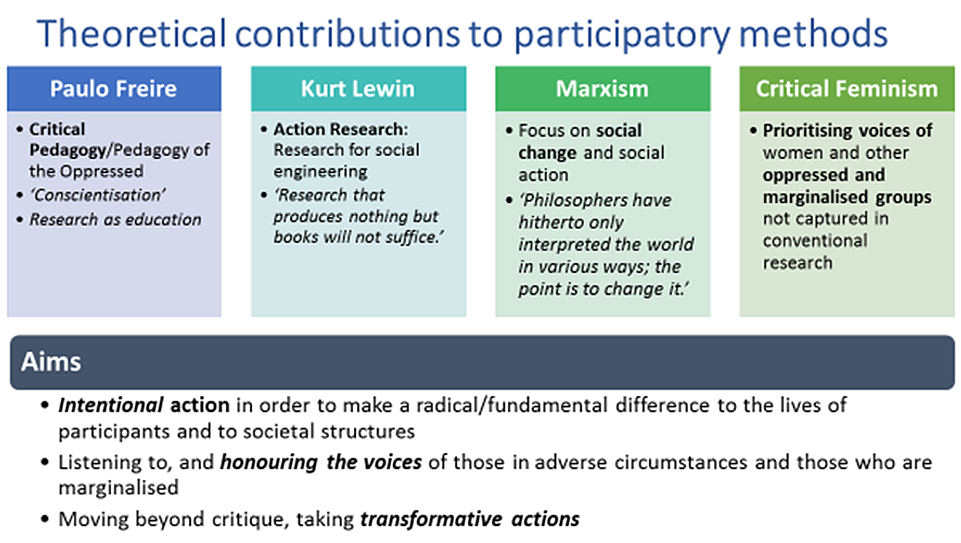 Theoretical contributions to participatory methods

Paulo Freire

• Critical Pedagogy/Pedagogy of the Oppressed
• 'Conscientisation'
• Research as education

Kurt Lewin

• Action Research: Research for social engineering
• 'Research that produces nothing but books will not suffice.'

Marxism

• Focus on social change and social action
• 'Philosophers have hitherto only interpreted the world in various ways; the point is to change it.'

Critical Feminism

• Prioritising voices of women and other oppressed and marginalised groups not captured in conventional research

Aims

• Intentional action in order to make a radical/fundamental difference to the lives of participants and to societal structures
• Listening to, and honouring the voices of those in adverse circumstances and those who are marginalised
• Moving beyond critique, taking transformative actions